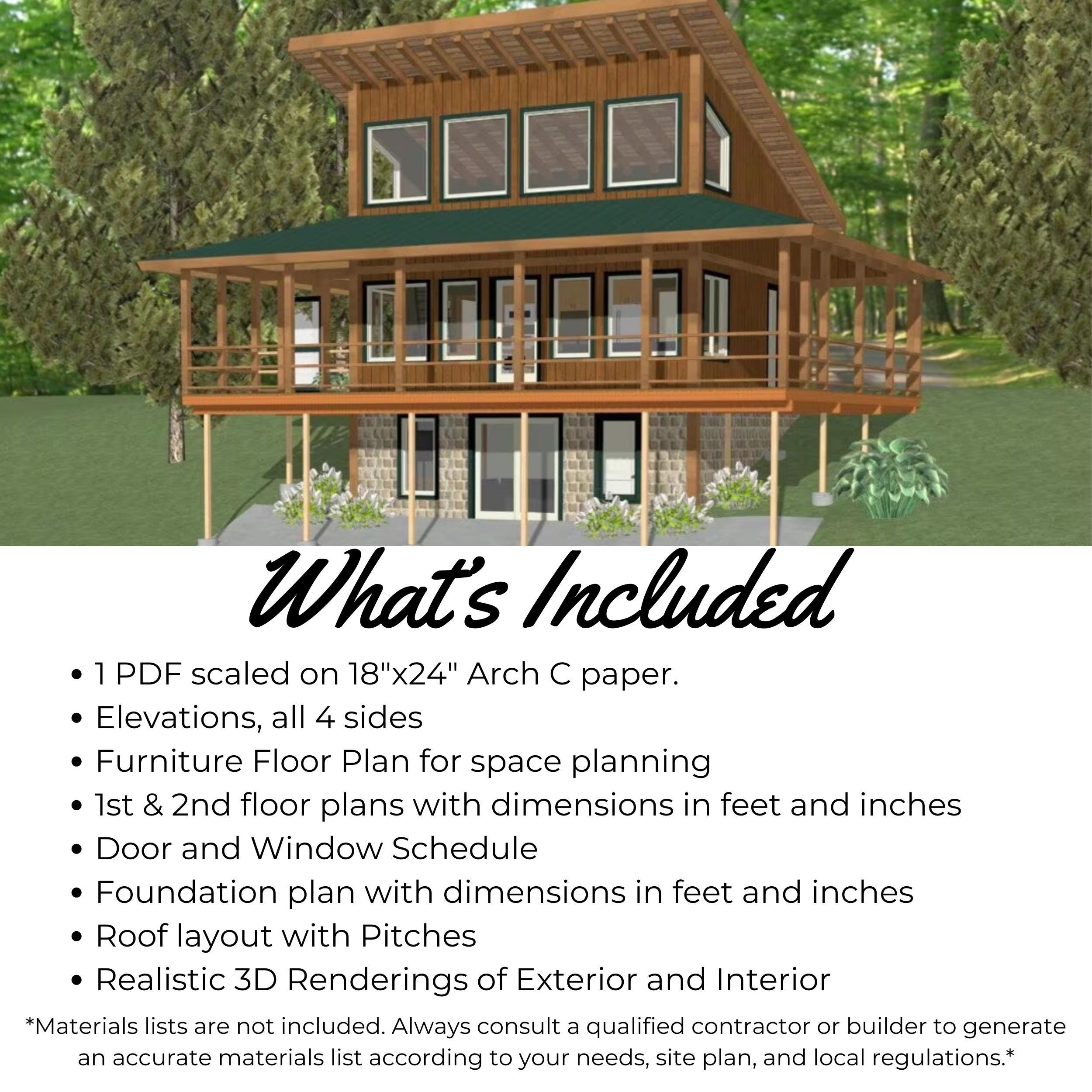 What's Included

• 1 PDF scaled on 18"x24" Arch C paper.
• Elevations, all 4 sides
• Furniture Floor Plan for space planning
• 1st & 2nd floor plans with dimensions in feet and inches
• Door and Window Schedule
• Foundation plan with dimensions in feet and inches
• Roof layout with Pitches
• Realistic 3D Renderings of Exterior and Interior

*Materials lists are not included. Always consult a qualified contractor or builder to generate an accurate materials list according to your needs, site plan, and local regulations.*